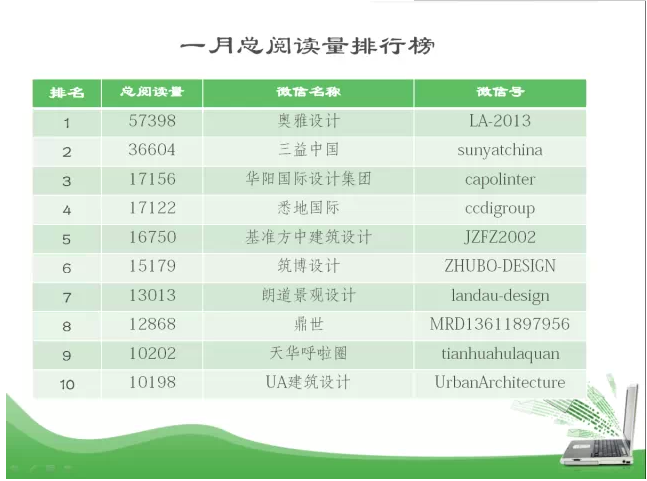 一月总阅读量排行榜

| 排名 | 总阅读量 | 微信名称 | 微信号 |
|---|---|---|---|
| 1 | 57398 | 奥雅设计 | LA-2013 |
| 2 | 36604 | 三益中国 | sunyatchina |
| 3 | 17156 | 华阳国际设计集团 | capolinter |
| 4 | 17122 | 悉地国际 | ccdigroup |
| 5 | 16750 | 基准方中建筑设计 | JZFZ2002 |
| 6 | 15179 | 筑博设计 | ZHUBO-DESIGN |
| 7 | 13013 | 朗道景观设计 | landau-design |
| 8 | 12868 | 鼎世 | MRD13611897956 |
| 9 | 10202 | 天华呼啦圈 | tianhuahulaquan |
| 10 | 10198 | UA建筑设计 | UrbanArchitecture |